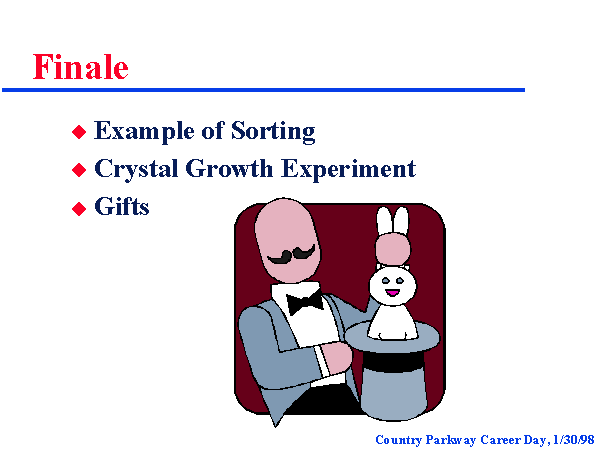 Finale

◆ Example of Sorting
◆ Crystal Growth Experiment
◆ Gifts

Country Parkway Career Day, 1/30/98